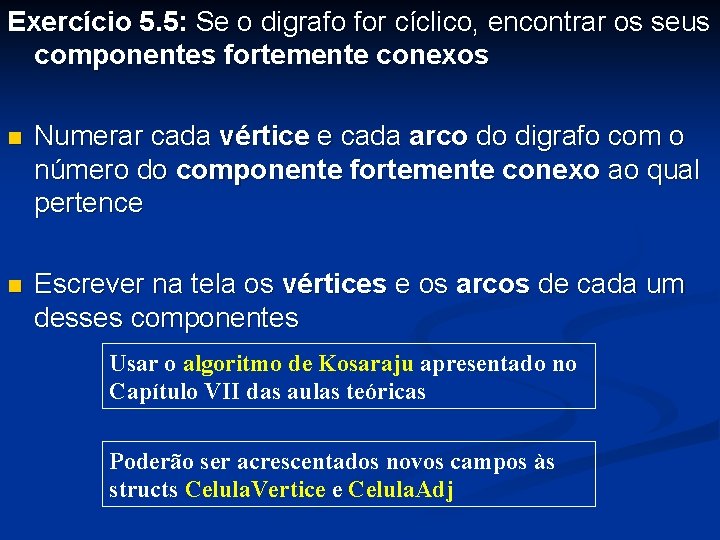 Exercício 5.5: Se o digrafo for cíclico, encontrar os seus componentes fortemente conexos

Numerar cada vértice e cada arco do digrafo com o número do componente fortemente conexo ao qual pertence

Escrever na tela os vértices e os arcos de cada um desses componentes

Usar o algoritmo de Kosaraju apresentado no Capítulo VII das aulas teóricas

Poderão ser acrescentados novos campos às structs CelulaVertice e CelulaAdj